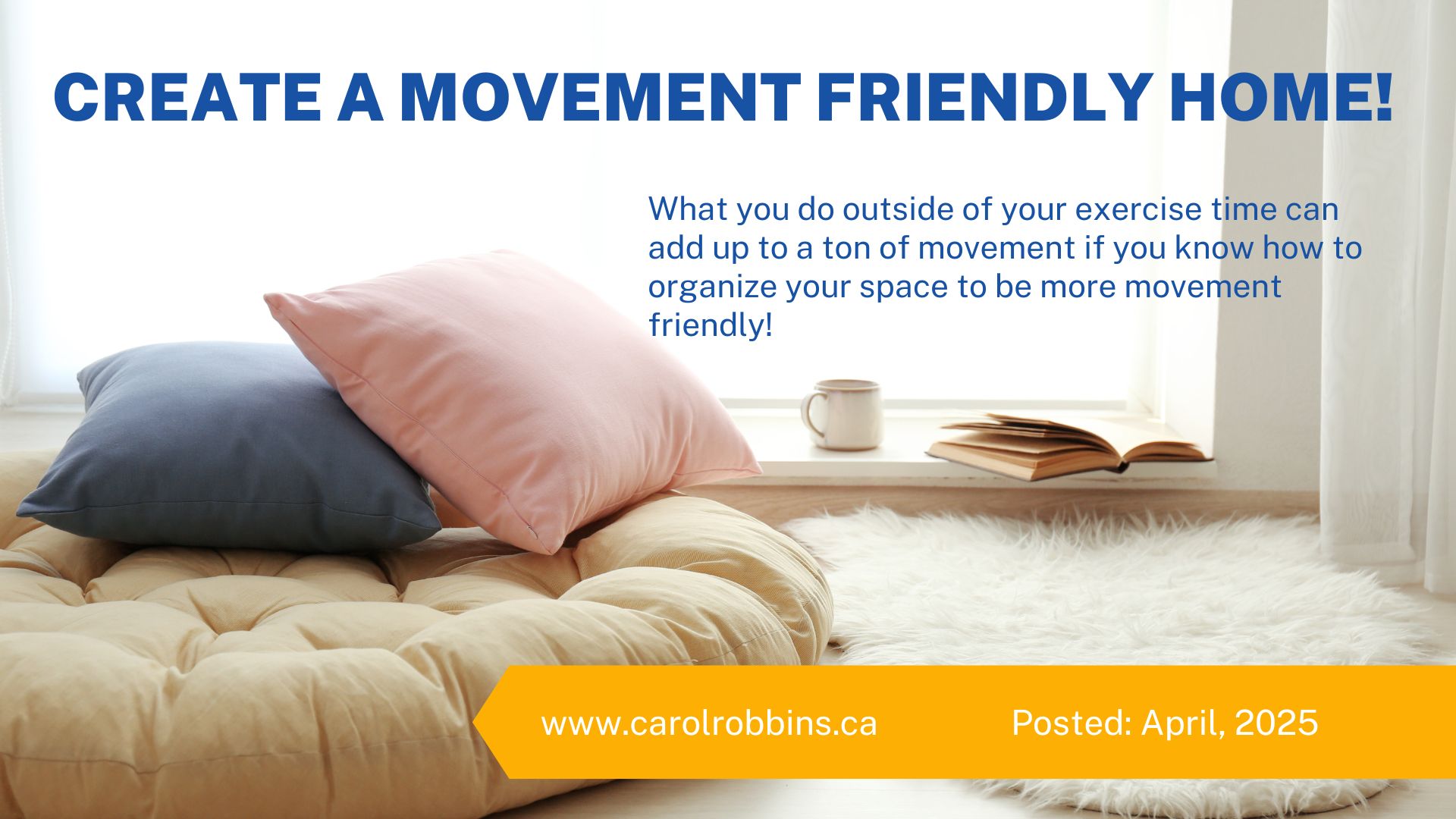 CREATE A MOVEMENT FRIENDLY HOME!

What you do outside of your exercise time can add up to a ton of movement if you know how to organize your space to be more movement friendly!

www.carolrobbins.ca

Posted: April, 2025